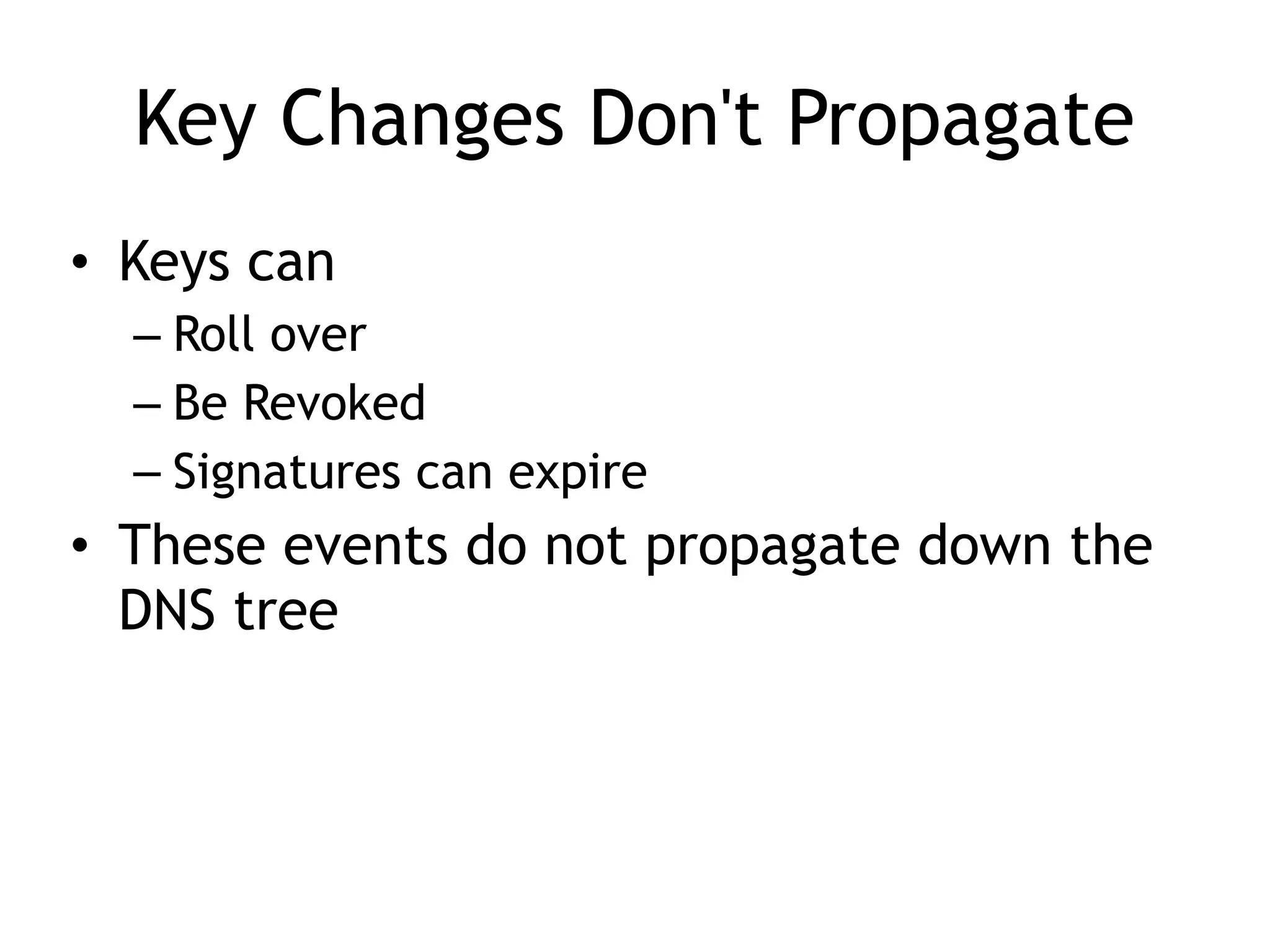 Key Changes Don't Propagate

• Keys can
– Roll over
– Be Revoked
– Signatures can expire
• These events do not propagate down the DNS tree